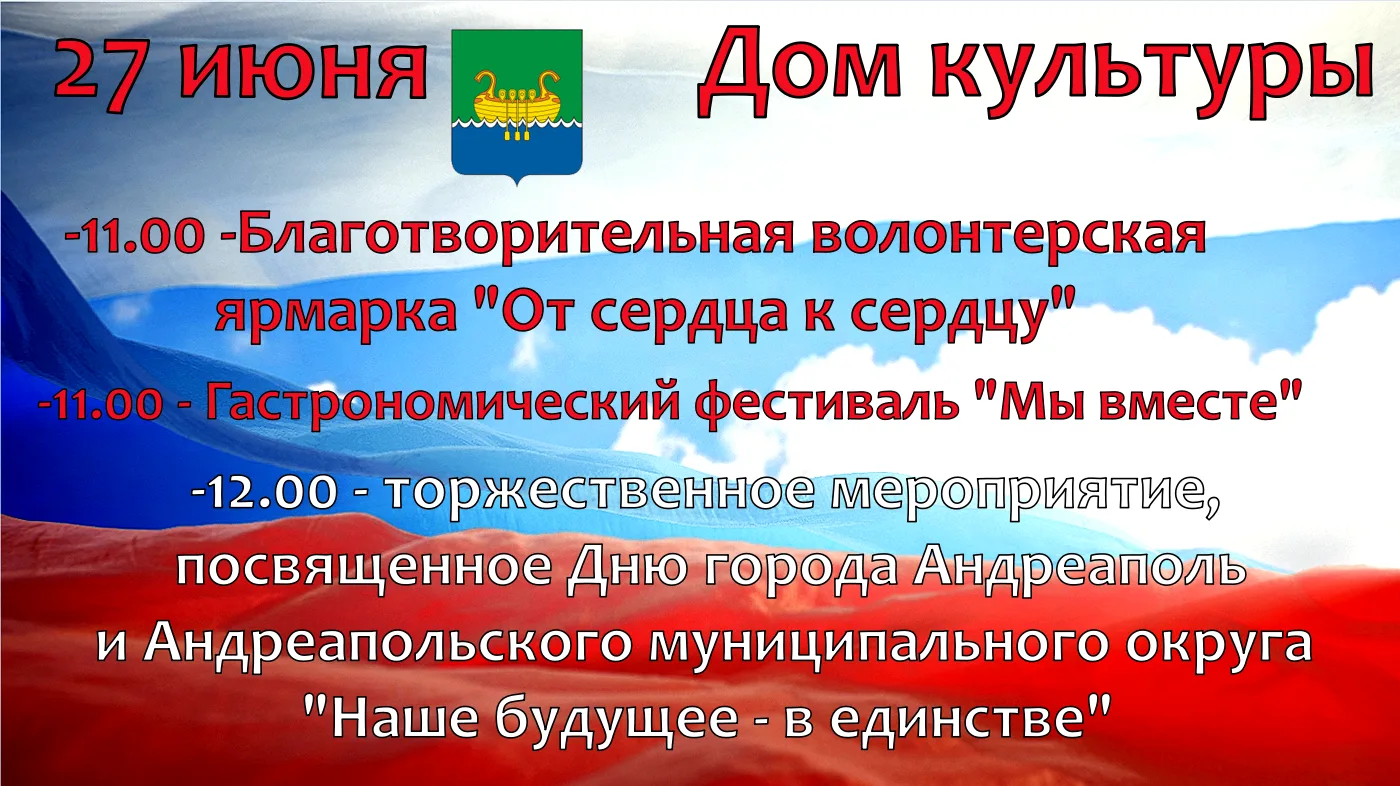 27 июня Дом культуры

-11.00 -Благотворительная волонтерская ярмарка "От сердца к сердцу"

-11.00 - Гастрономический фестиваль "Мы вместе"

-12.00 - торжественное мероприятие, посвященное Дню города Андреаполь и Андреапольского муниципального округа "Наше будущее - в единстве"